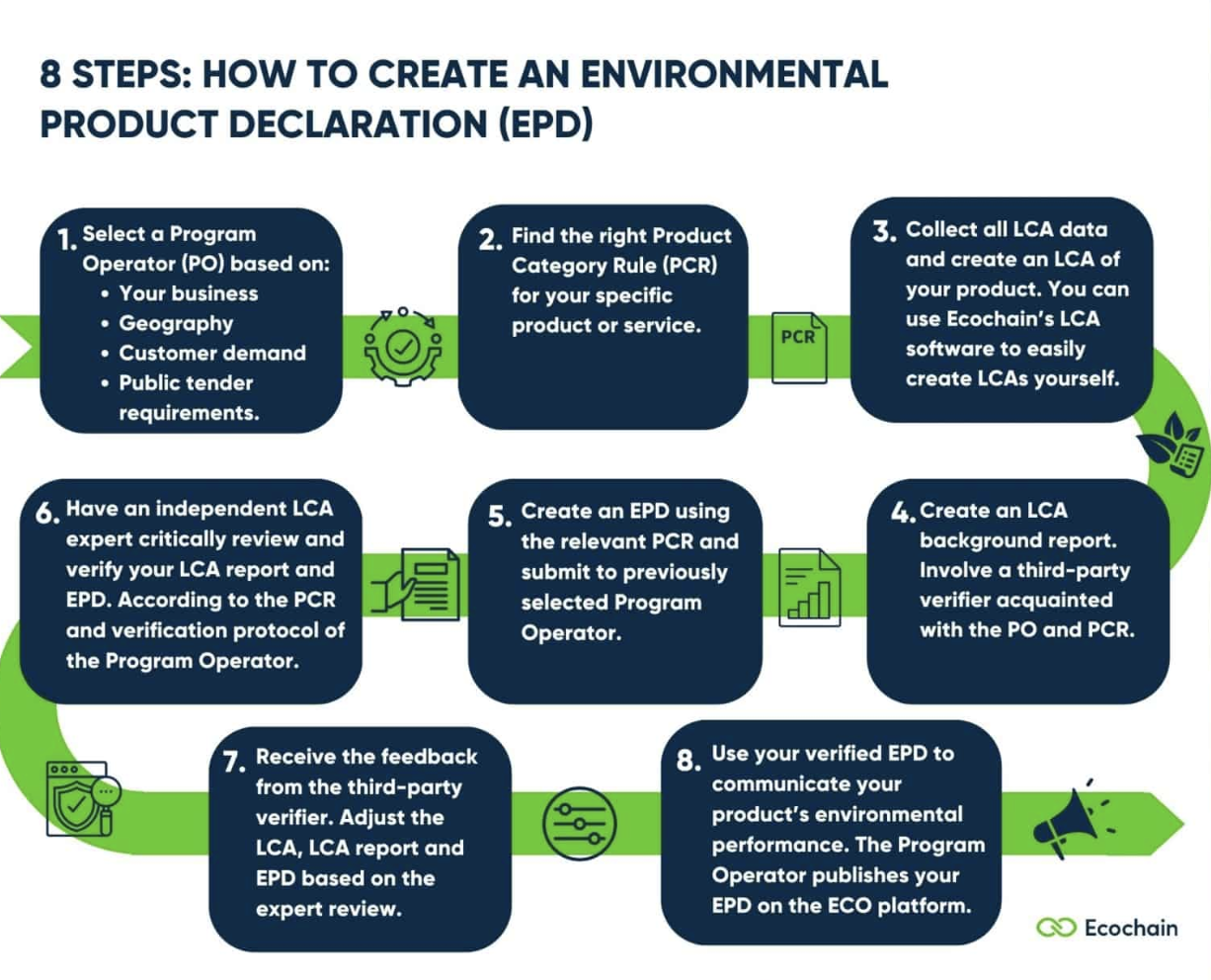 8 STEPS: HOW TO CREATE AN ENVIRONMENTAL PRODUCT DECLARATION (EPD)

1. Select a Program Operator (PO) based on:
• Your business
• Geography
• Customer demand
• Public tender requirements.

2. Find the right Product Category Rule (PCR) for your specific product or service.

PCR

3. Collect all LCA data and create an LCA of your product. You can use Ecochain's LCA software to easily create LCAs yourself.

4. Create an LCA background report. Involve a third-party verifier acquainted with the PO and PCR.

5. Create an EPD using the relevant PCR and submit to previously selected Program Operator.

6. Have an independent LCA expert critically review and verify your LCA report and EPD. According to the PCR and verification protocol of the Program Operator.

7. Receive the feedback from the third-party verifier. Adjust the LCA, LCA report and EPD based on the expert review.

8. Use your verified EPD to communicate your product's environmental performance. The Program Operator publishes your EPD on the ECO platform.

Ecochain